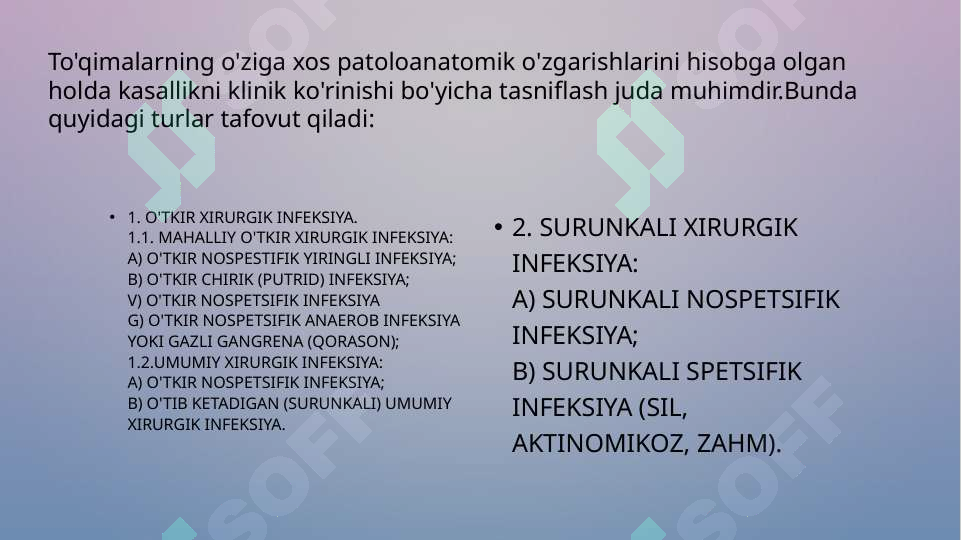 To'qimalarning o'ziga xos patoloanatomik o'zgarishlarini hisobga olgan holda kasallikni klinik ko'rinishi bo'yicha tasniflash juda muhimdir.Bunda quyidagi turlar tafovut qiladi:

• 1. O'TKIR XIRURGIK INFEKSIYA.
1.1. MAHALLIY O'TKIR XIRURGIK INFEKSIYA:
A) O'TKIR NOSPESTIFIK YIRINGLI INFEKSIYA;
B) O'TKIR CHIRIK (PUTRID) INFEKSIYA;
V) O'TKIR NOSPETSIFIK INFEKSIYA
G) O'TKIR NOSPETSIFIK ANAEROB INFEKSIYA YOKI GAZLI GANGRENA (QORASON);
1.2.UMUMIY XIRURGIK INFEKSIYA:
A) O'TKIR NOSPETSIFIK INFEKSIYA;
B) O'TIB KETADIGAN (SURUNKALI) UMUMIY XIRURGIK INFEKSIYA.

• 2. SURUNKALI XIRURGIK INFEKSIYA:
A) SURUNKALI NOSPETSIFIK INFEKSIYA;
B) SURUNKALI SPETSIFIK INFEKSIYA (SIL, AKTINOMIKOZ, ZAHM).

SOFF SOFF SOFF